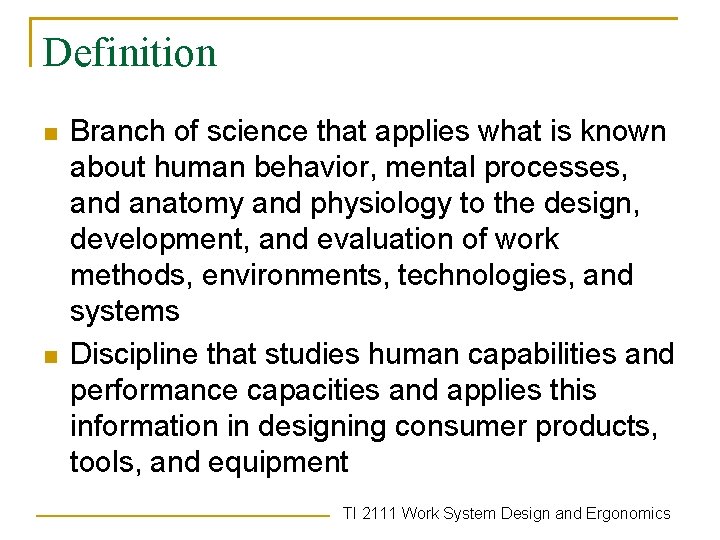 Definition

- Branch of science that applies what is known about human behavior, mental processes, and anatomy and physiology to the design, development, and evaluation of work methods, environments, technologies, and systems
- Discipline that studies human capabilities and performance capacities and applies this information in designing consumer products, tools, and equipment

TI 2111 Work System Design and Ergonomics